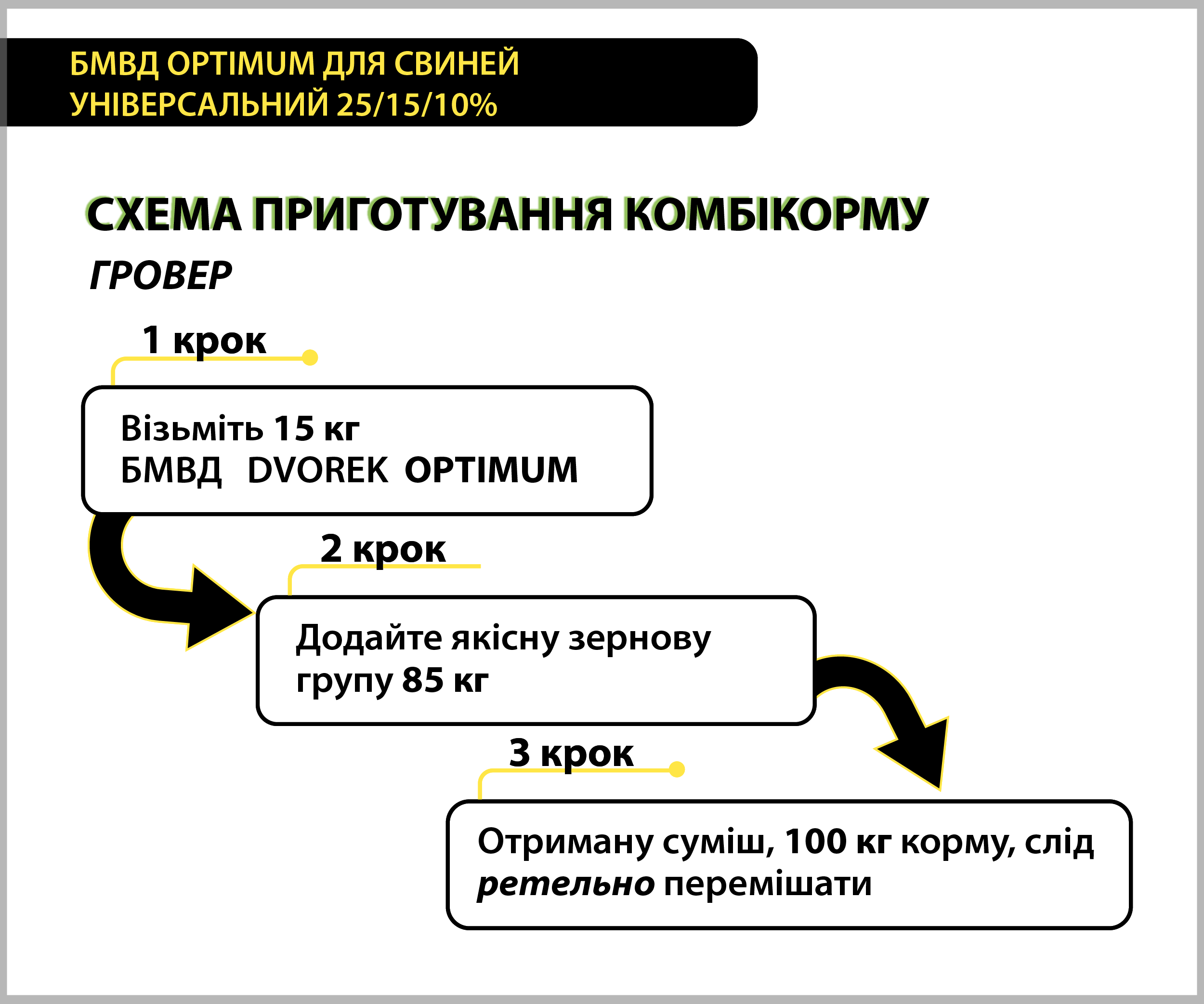 БМВД OPTIMUM ДЛЯ СВИНЕЙ УНІВЕРСАЛЬНИЙ 25/15/10%

СХЕМА ПРИГОТУВАННЯ КОМБІКОРМУ

ГРОВЕР

1 крок

Візьміть 15 кг БМВД DVOREK OPTIMUM

2 крок

Додайте якісну зернову групу 85 кг

3 крок

Отриману суміш, 100 кг корму, слід ретельно перемішати